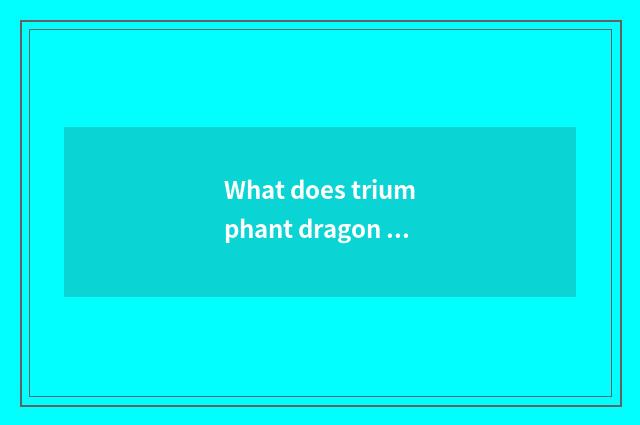 What does trium phant dragon ...